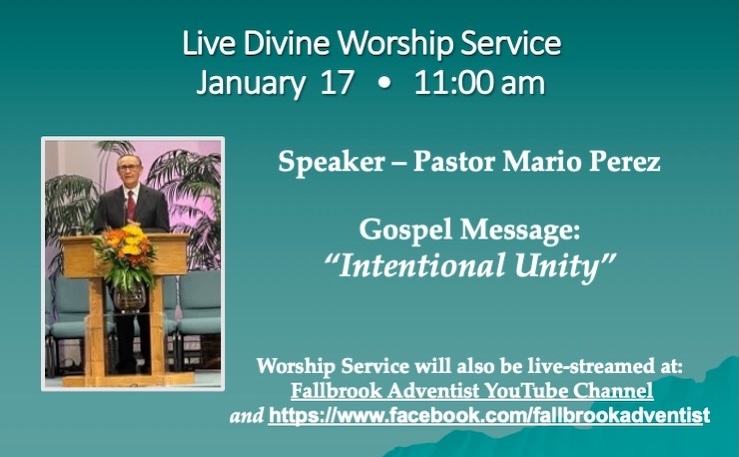 Live Divine Worship Service
January 17 • 11:00 am

Speaker – Pastor Mario Perez

Gospel Message:
"Intentional Unity"

Worship Service will also be live-streamed at:
Fallbrook Adventist YouTube Channel
and https://www.facebook.com/fallbrookadventist